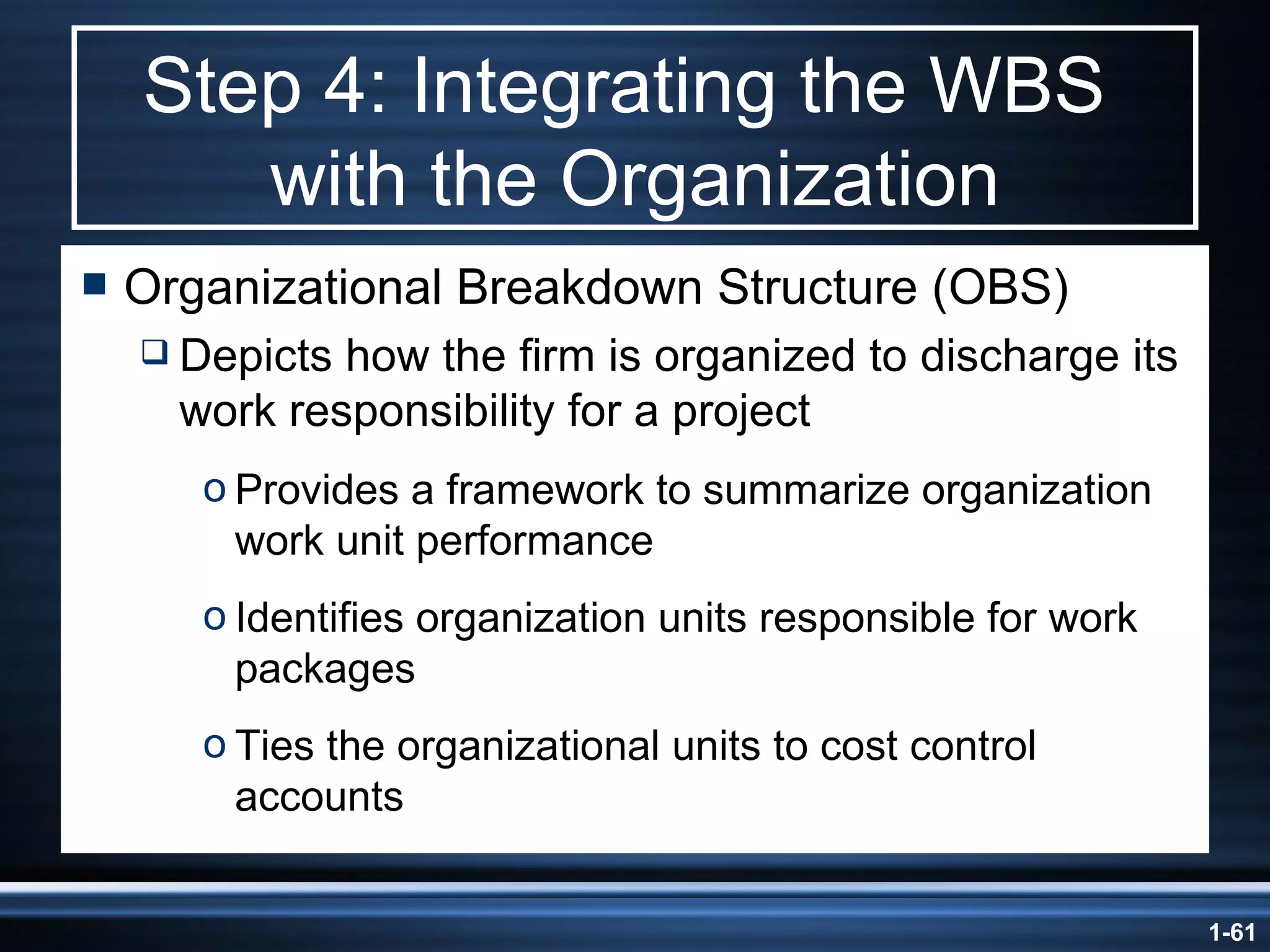 Step 4: Integrating the WBS with the Organization

■ Organizational Breakdown Structure (OBS)

❑ Depicts how the firm is organized to discharge its work responsibility for a project

o Provides a framework to summarize organization work unit performance

o Identifies organization units responsible for work packages

o Ties the organizational units to cost control accounts

1-61